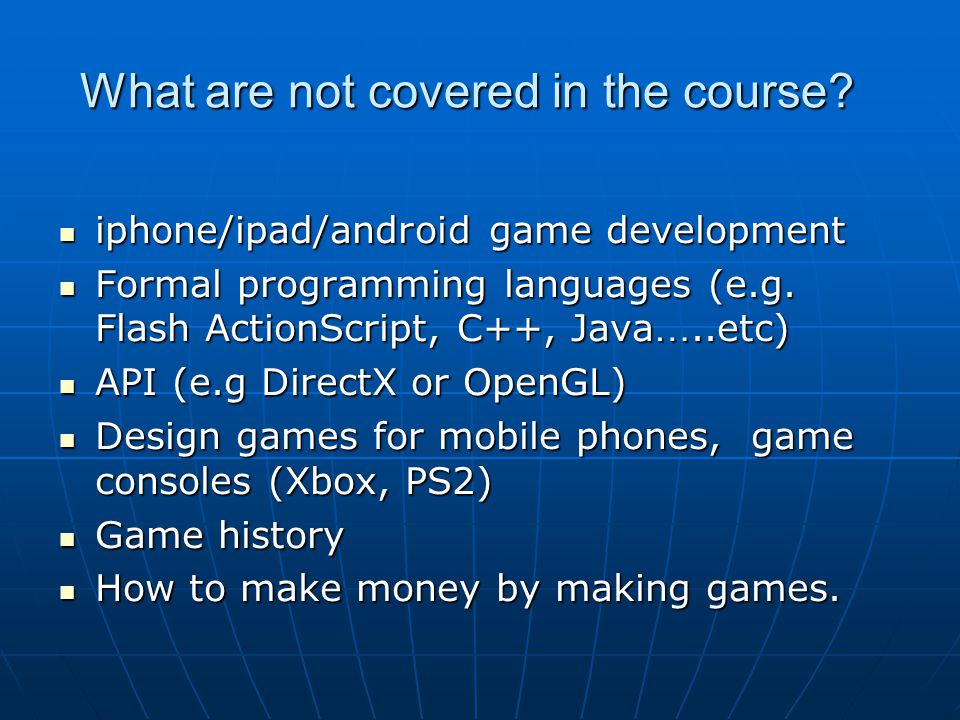 What are not covered in the course?

- iphone/ipad/android game development
- Formal programming languages (e.g. Flash ActionScript, C++, Java…..etc)
- API (e.g DirectX or OpenGL)
- Design games for mobile phones, game consoles (Xbox, PS2)
- Game history
- How to make money by making games.